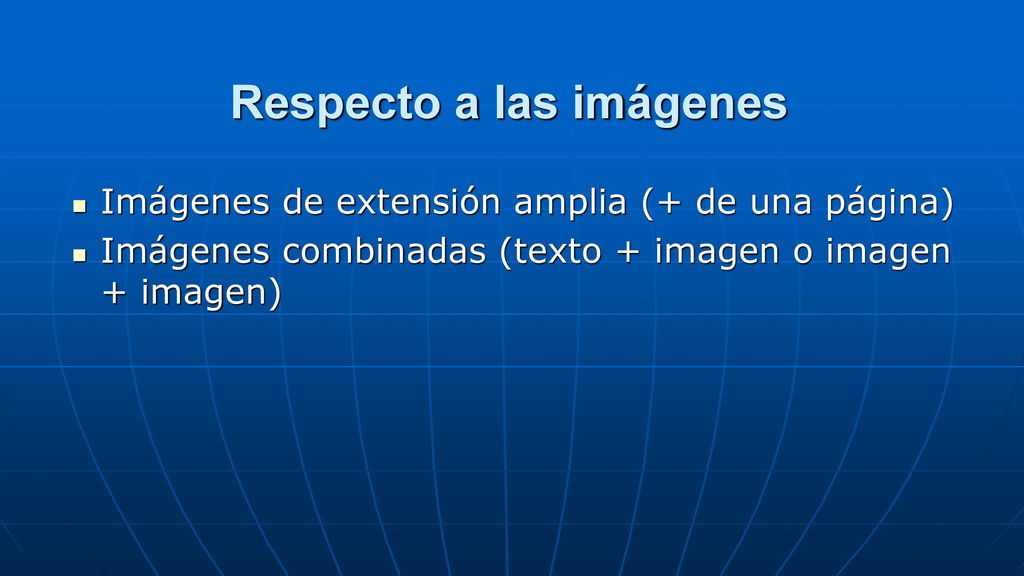 Respecto a las imágenes

- Imágenes de extensión amplia (+ de una página)
- Imágenes combinadas (texto + imagen o imagen + imagen)